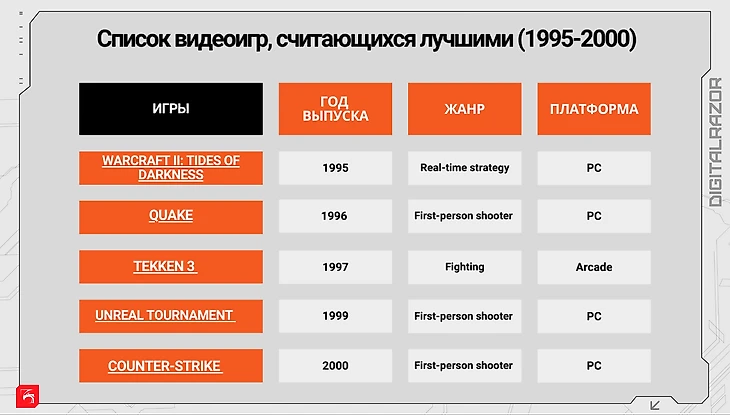 Список видеоигр, считающихся лучшими (1995-2000)

| ИГРЫ | ГОД ВЫПУСКА | ЖАНР | ПЛАТФОРМА |
|---|---|---|---|
| WARCRAFT II: TIDES OF DARKNESS | 1995 | Real-time strategy | PC |
| QUAKE | 1996 | First-person shooter | PC |
| TEKKEN 3 | 1997 | Fighting | Arcade |
| UNREAL TOURNAMENT | 1999 | First-person shooter | PC |
| COUNTER-STRIKE | 2000 | First-person shooter | PC |

DIGITALRAZOR